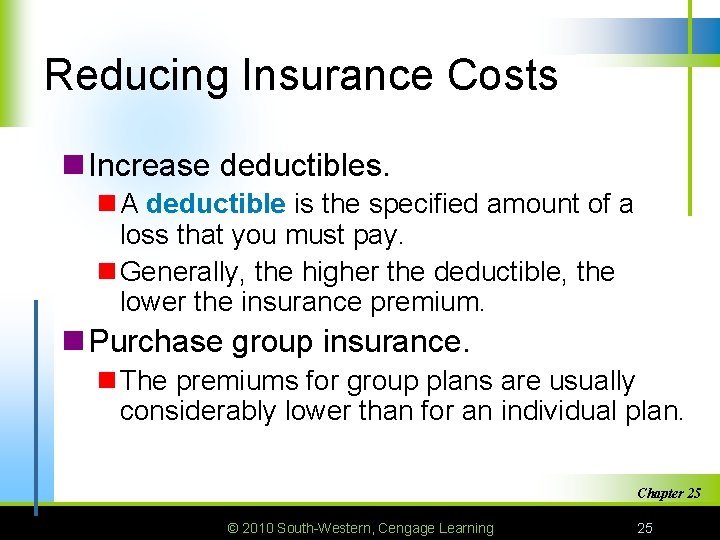 Reducing Insurance Costs

Increase deductibles.

A deductible is the specified amount of a loss that you must pay.

Generally, the higher the deductible, the lower the insurance premium.

Purchase group insurance.

The premiums for group plans are usually considerably lower than for an individual plan.

Chapter 25

© 2010 South-Western, Cengage Learning

25